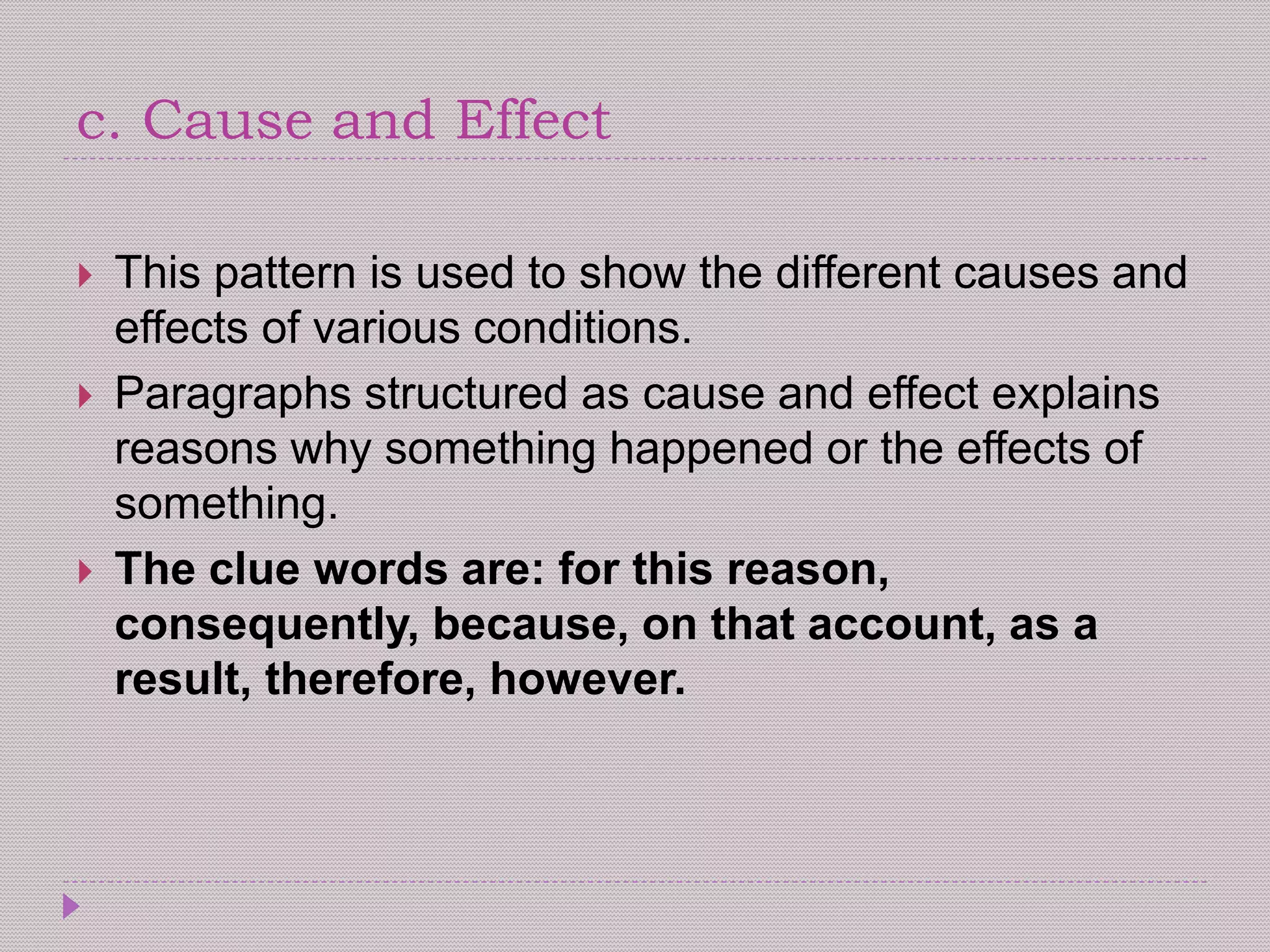 c. Cause and Effect

This pattern is used to show the different causes and effects of various conditions.

Paragraphs structured as cause and effect explains reasons why something happened or the effects of something.

The clue words are: for this reason, consequently, because, on that account, as a result, therefore, however.